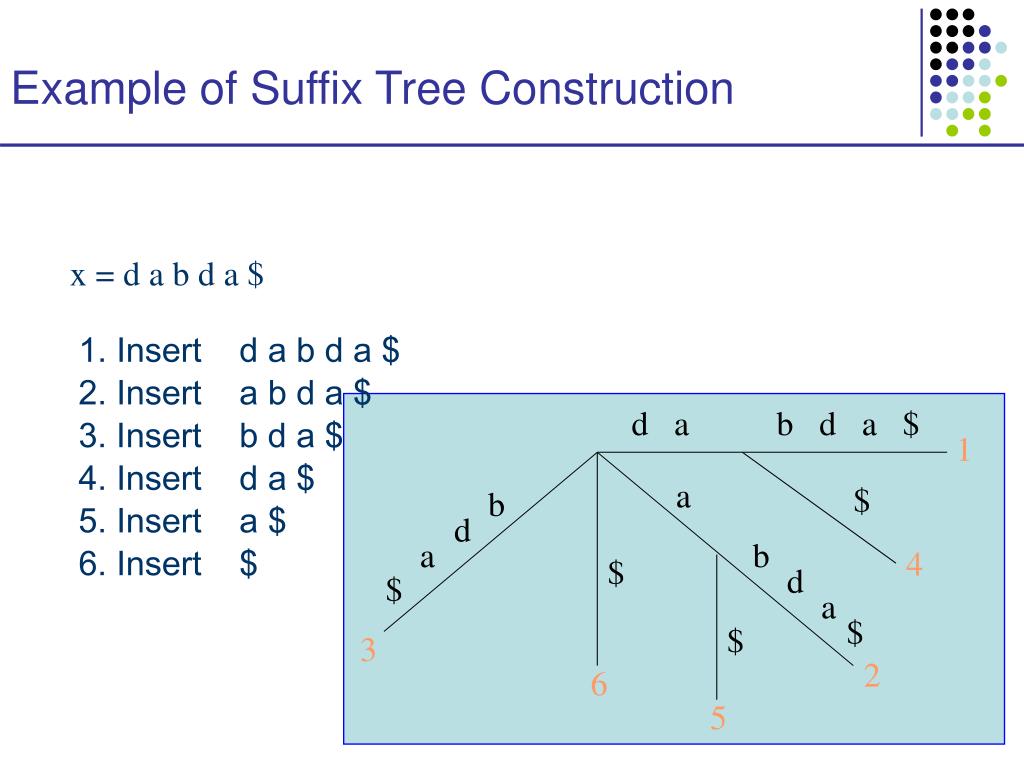 Example of Suffix Tree Construction

x = d a b d a $

1. Insert d a b d a $
2. Insert a b d a $
3. Insert b d a $
4. Insert d a $
5. Insert a $
6. Insert $

d a b d a $
1
$
4
a
b
d
a
$
2
$
5
$
6
b
d
a
$
3